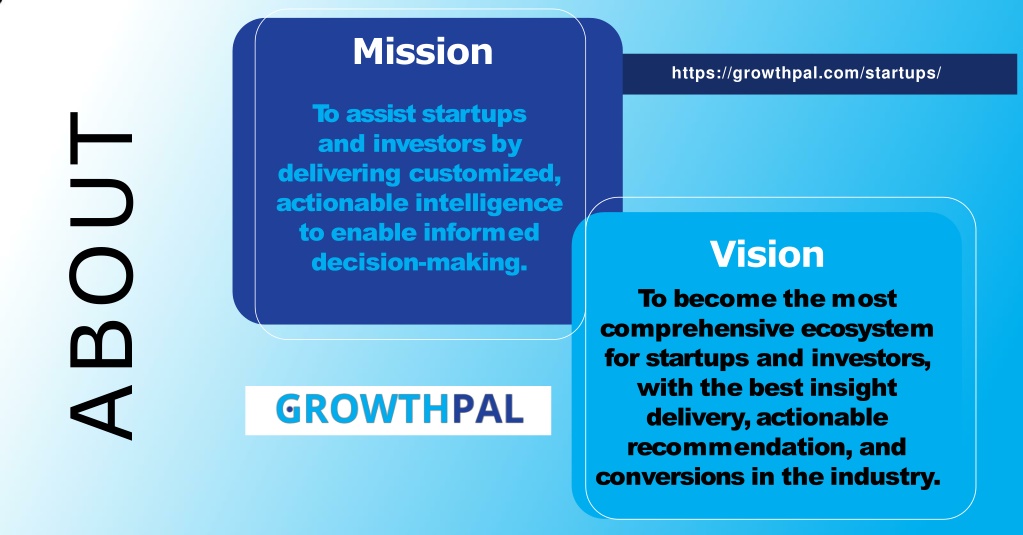 ABOUT

Mission

To assist startups and investors by delivering customized, actionable intelligence to enable informed decision-making.

https://growthpal.com/startups/

Vision

To become the most comprehensive ecosystem for startups and investors, with the best insight delivery, actionable recommendation, and conversions in the industry.

GROWTHPAL